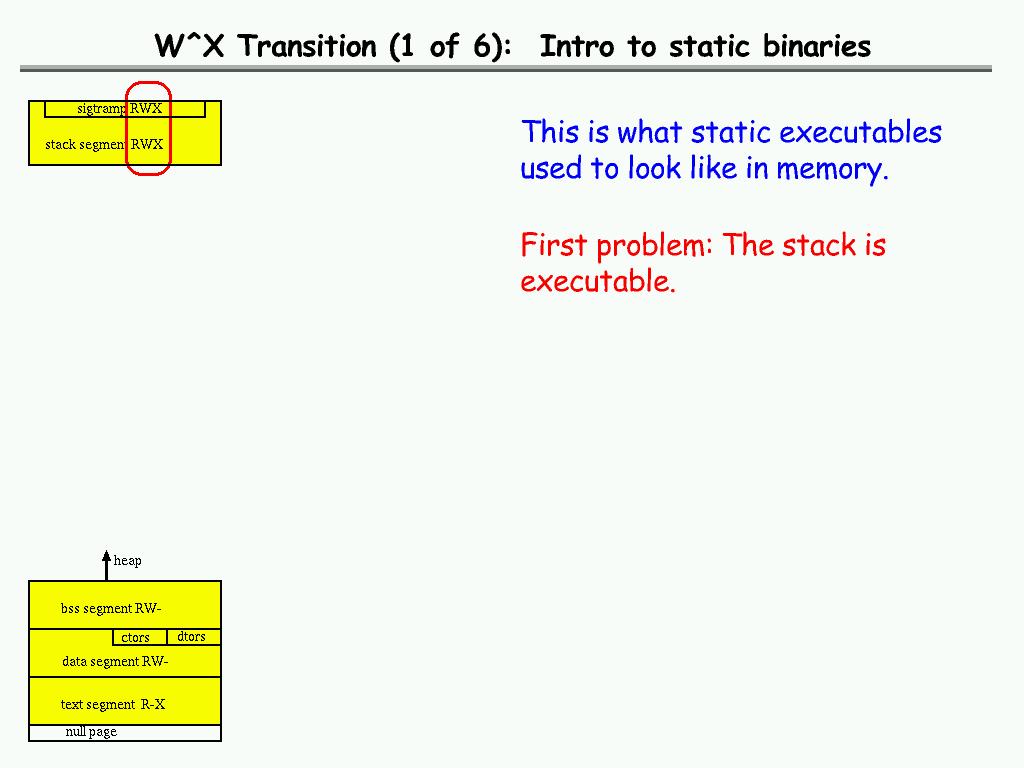 W^X Transition (1 of 6): Intro to static binaries

sigtramp RWX

stack segment RWX

This is what static executables used to look like in memory.

First problem: The stack is executable.

heap

bss segment RW-

ctors

dtors

data segment RW-

text segment R-X

null page